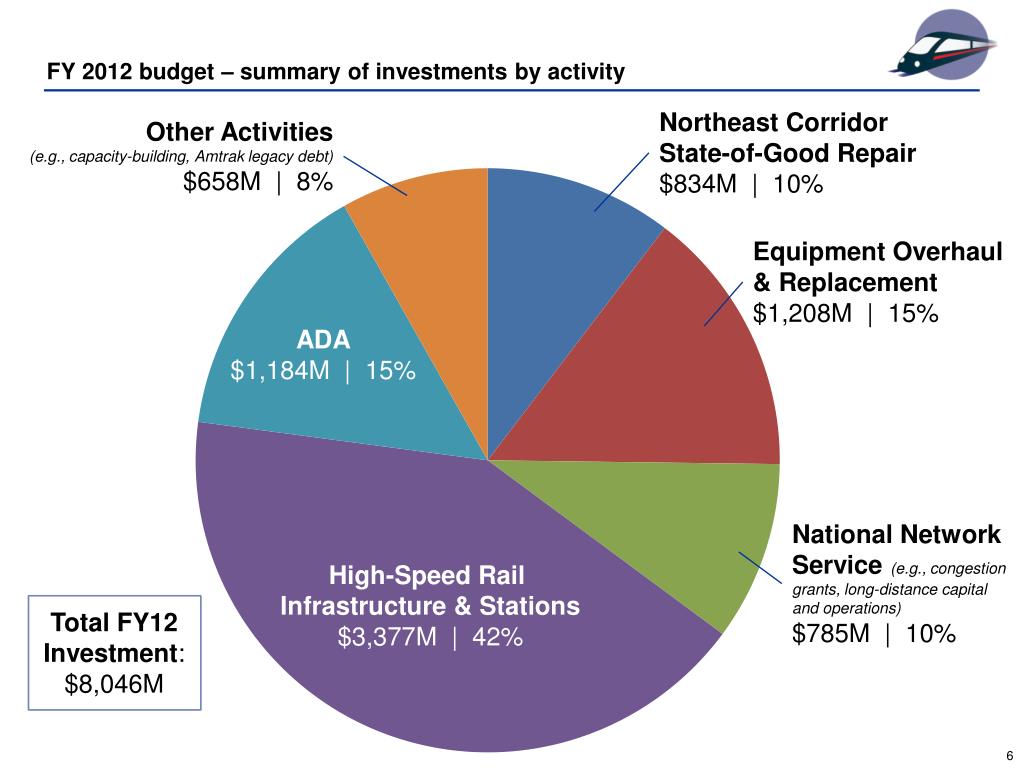 FY 2012 budget – summary of investments by activity

Other Activities
(e.g., capacity-building, Amtrak legacy debt)
$658M | 8%

Northeast Corridor State-of-Good Repair
$834M | 10%

Equipment Overhaul & Replacement
$1,208M | 15%

ADA
$1,184M | 15%

National Network Service (e.g., congestion grants, long-distance capital and operations)
$785M | 10%

High-Speed Rail Infrastructure & Stations
$3,377M | 42%

Total FY12 Investment:
$8,046M

6